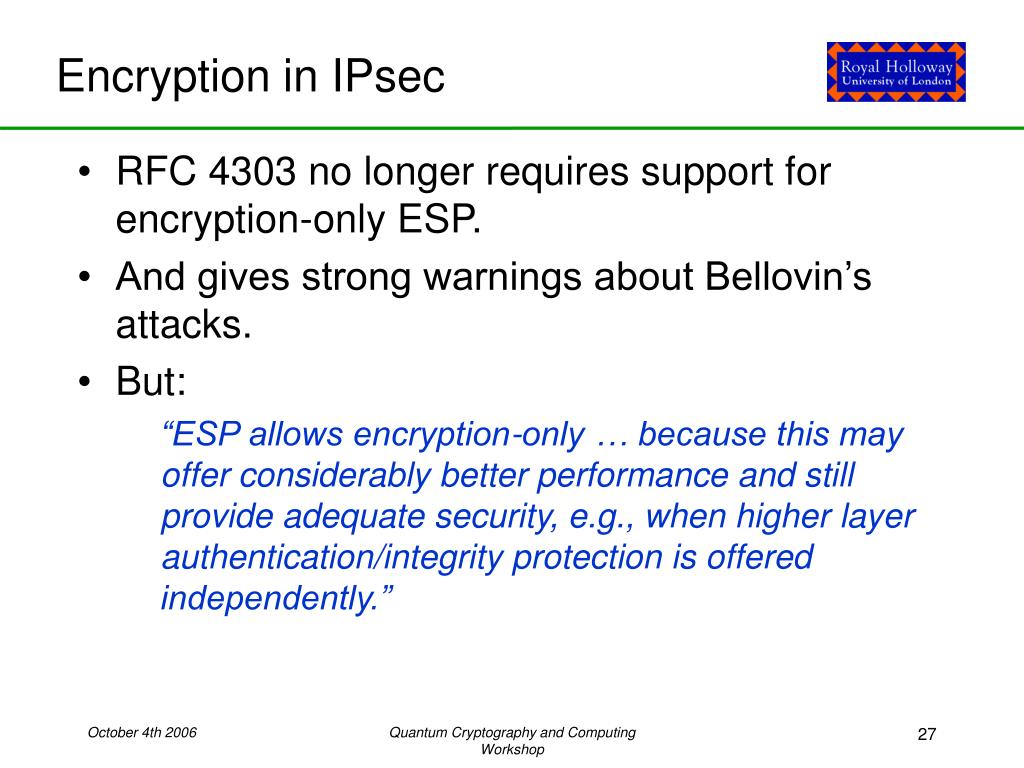 Encryption in IPsec

Royal Holloway
University of London

• RFC 4303 no longer requires support for encryption-only ESP.
• And gives strong warnings about Bellovin’s attacks.
• But:

“ESP allows encryption-only … because this may offer considerably better performance and still provide adequate security, e.g., when higher layer authentication/integrity protection is offered independently.”

October 4th 2006

Quantum Cryptography and Computing Workshop

27